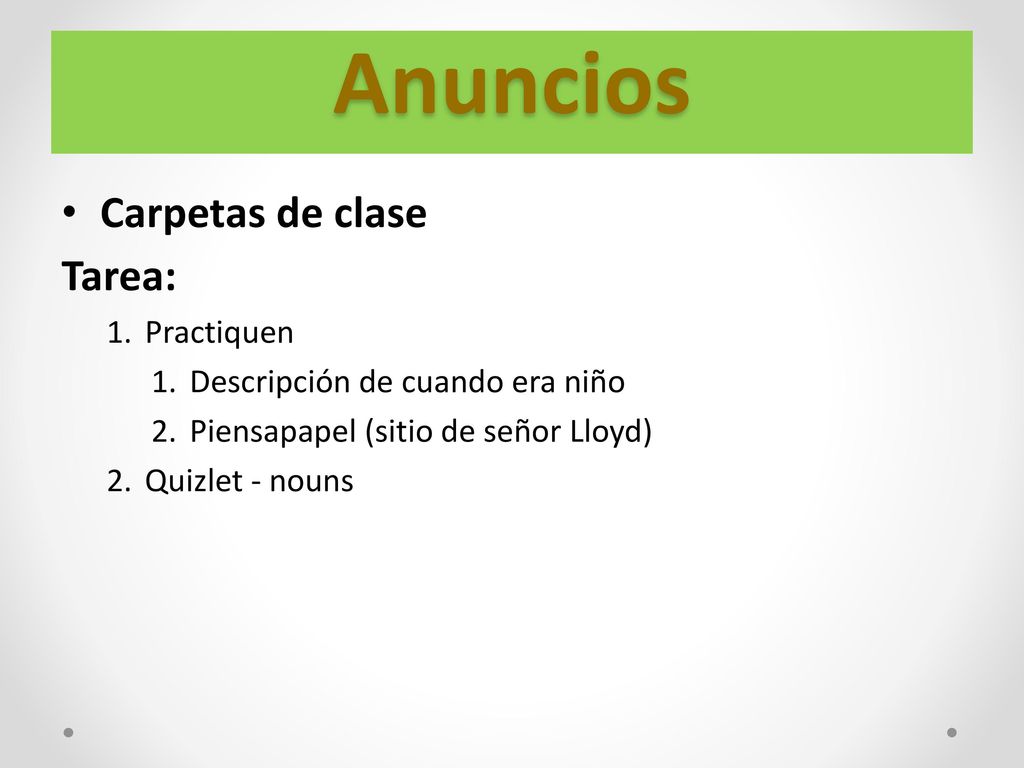 Anuncios

• Carpetas de clase

Tarea:

1. Practiquen
   1. Descripción de cuando era niño
   2. Piensapapel (sitio de señor Lloyd)
2. Quizlet - nouns